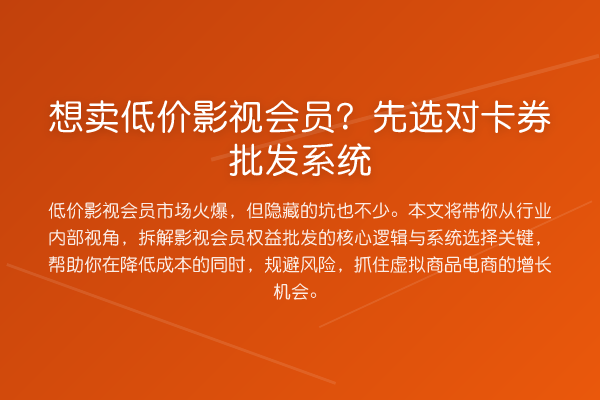 想卖低价影视会员？先选对卡券批发系统

低价影视会员市场火爆，但隐藏的坑也不少。本文将带你从行业内部视角，拆解影视会员权益批发的核心逻辑与系统选择关键，帮助你在降低成本的同时，规避风险，抓住虚拟商品电商的增长机会。